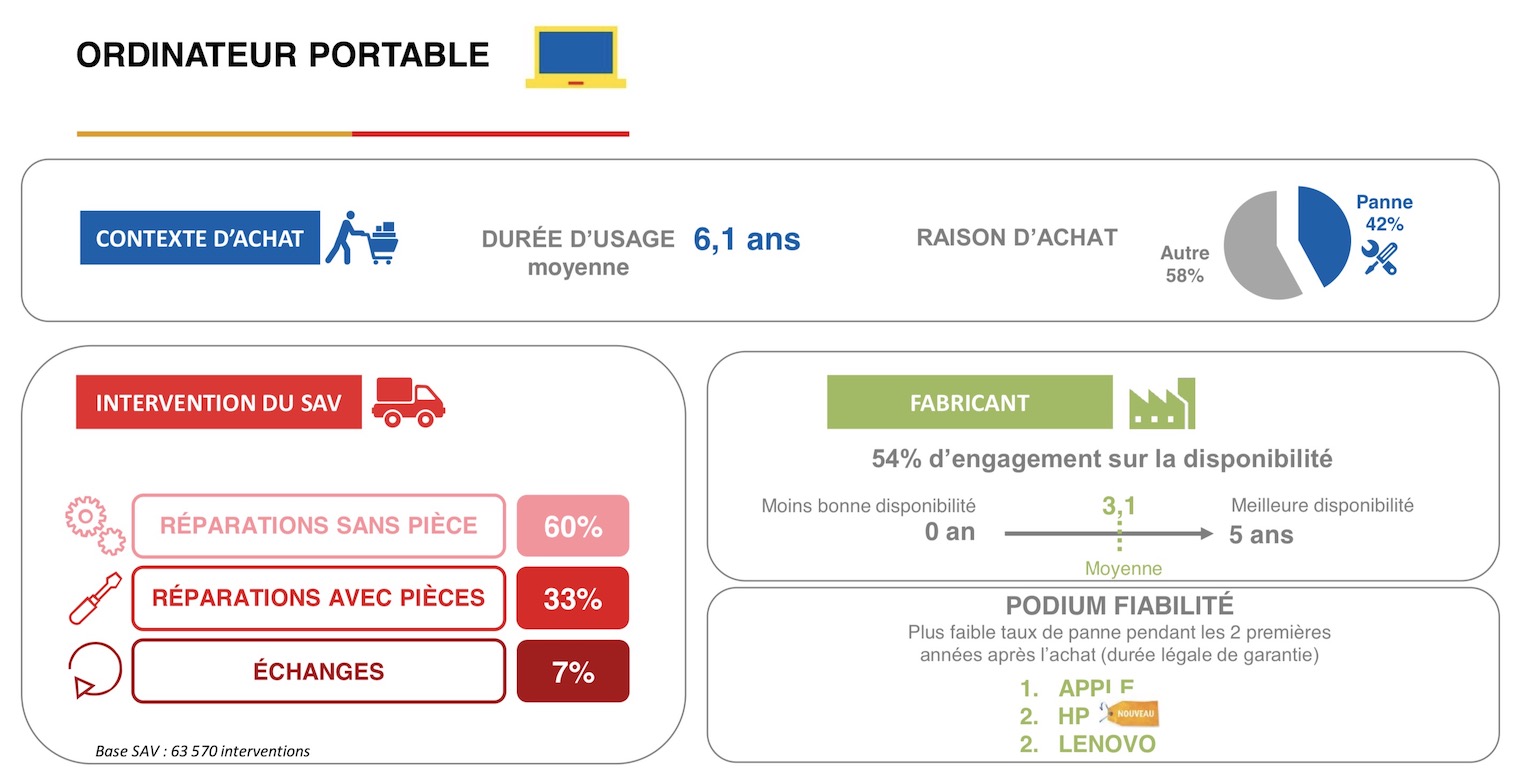 ORDINATEUR PORTABLE

CONTEXTE D'ACHAT

DURÉE D'USAGE moyenne 6,1 ans

RAISON D'ACHAT

Autre 58%

Panne 42%

INTERVENTION DU SAV

RÉPARATIONS SANS PIÈCE 60%

RÉPARATIONS AVEC PIÈCES 33%

ÉCHANGES 7%

Base SAV : 63 570 interventions

FABRICANT

54% d'engagement sur la disponibilité

Moins bonne disponibilité 0 an

3,1

Moyenne

Meilleure disponibilité 5 ans

PODIUM FIABILITÉ

Plus faible taux de panne pendant les 2 premières années après l'achat (durée légale de garantie)

1. APPLE
2. HP NOUVEAU
2. LENOVO